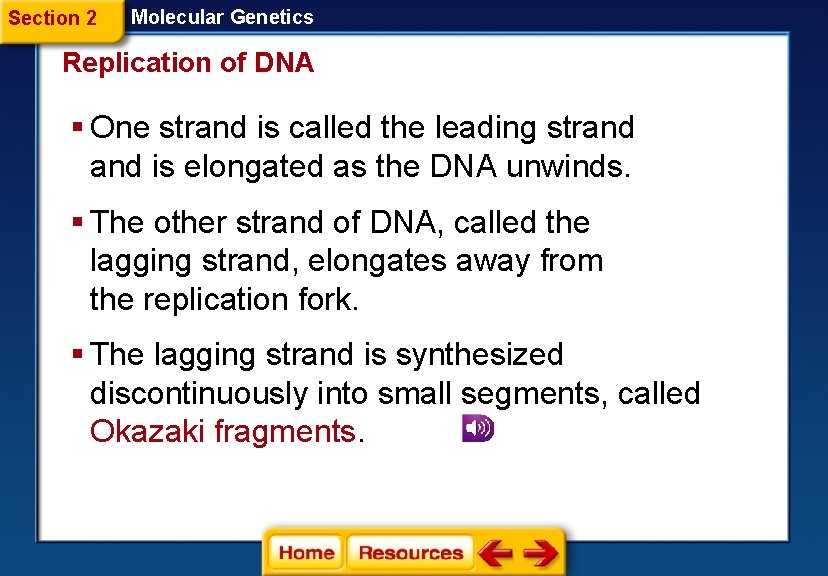 Section 2 Molecular Genetics

Replication of DNA

▪ One strand is called the leading strand and is elongated as the DNA unwinds.

▪ The other strand of DNA, called the lagging strand, elongates away from the replication fork.

▪ The lagging strand is synthesized discontinuously into small segments, called Okazaki fragments.

Home Resources